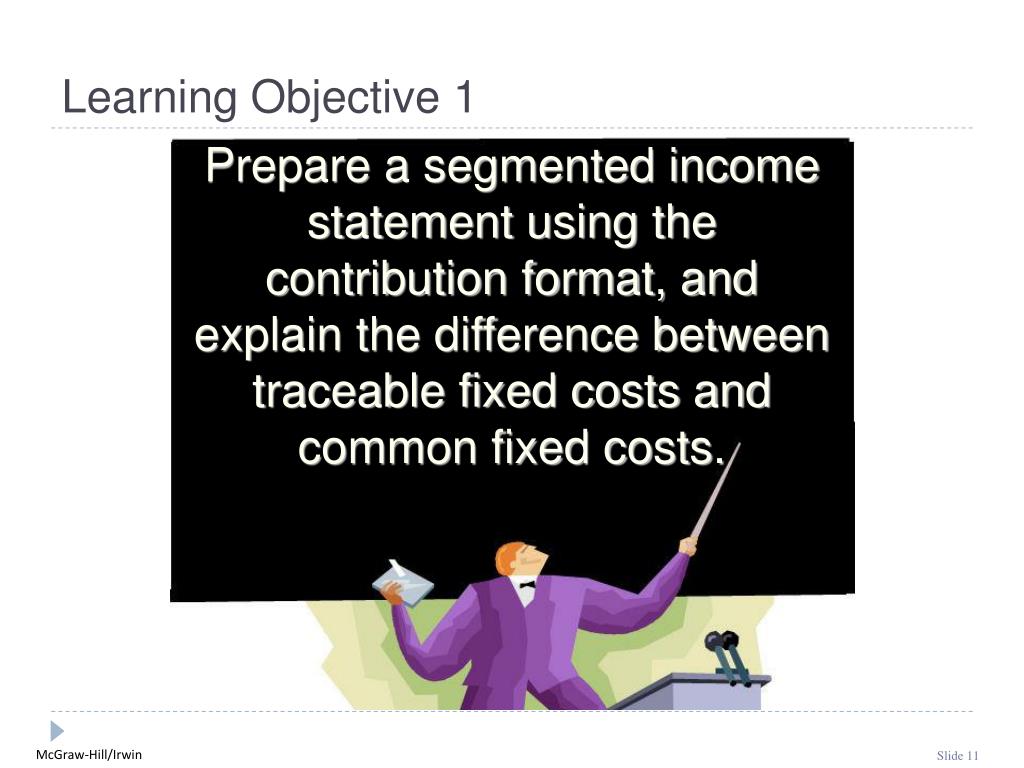 Learning Objective 1

Prepare a segmented income statement using the contribution format, and explain the difference between traceable fixed costs and common fixed costs.

McGraw-Hill/Irwin

Slide 11